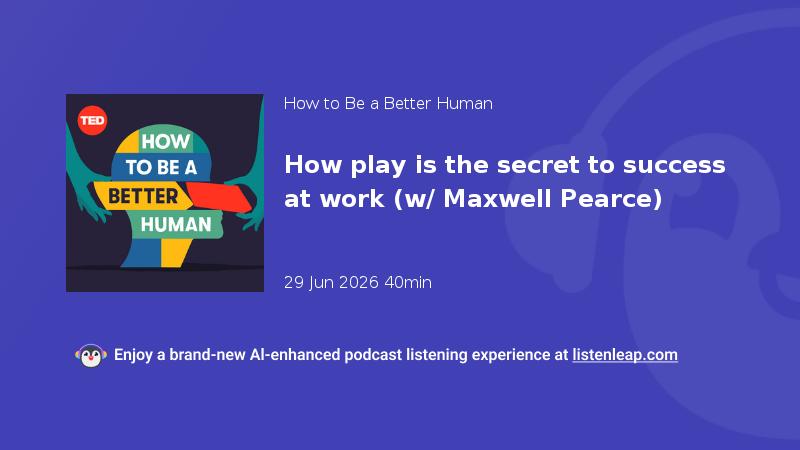 TED
HOW
TO BE A
BETTER
HUMAN

How to Be a Better Human

How play is the secret to success at work (w/ Maxwell Pearce)

29 Jun 2026 40min

Enjoy a brand-new AI-enhanced podcast listening experience at listenleap.com